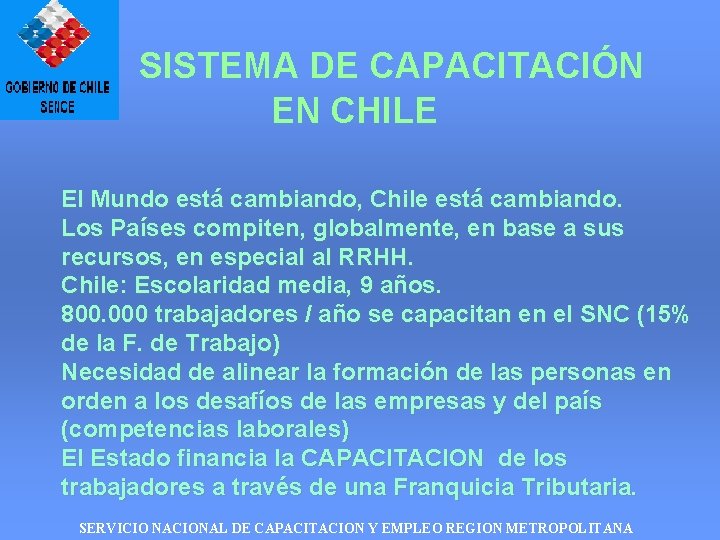 GOBIERNO DE CHILE
SENCE

SISTEMA DE CAPACITACIÓN EN CHILE

El Mundo está cambiando, Chile está cambiando.
Los Países compiten, globalmente, en base a sus recursos, en especial al RRHH.
Chile: Escolaridad media, 9 años.
800.000 trabajadores / año se capacitan en el SNC (15% de la F. de Trabajo)
Necesidad de alinear la formación de las personas en orden a los desafíos de las empresas y del país (competencias laborales)
El Estado financia la CAPACITACION de los trabajadores a través de una Franquicia Tributaria.

SERVICIO NACIONAL DE CAPACITACION Y EMPLEO REGION METROPOLITANA